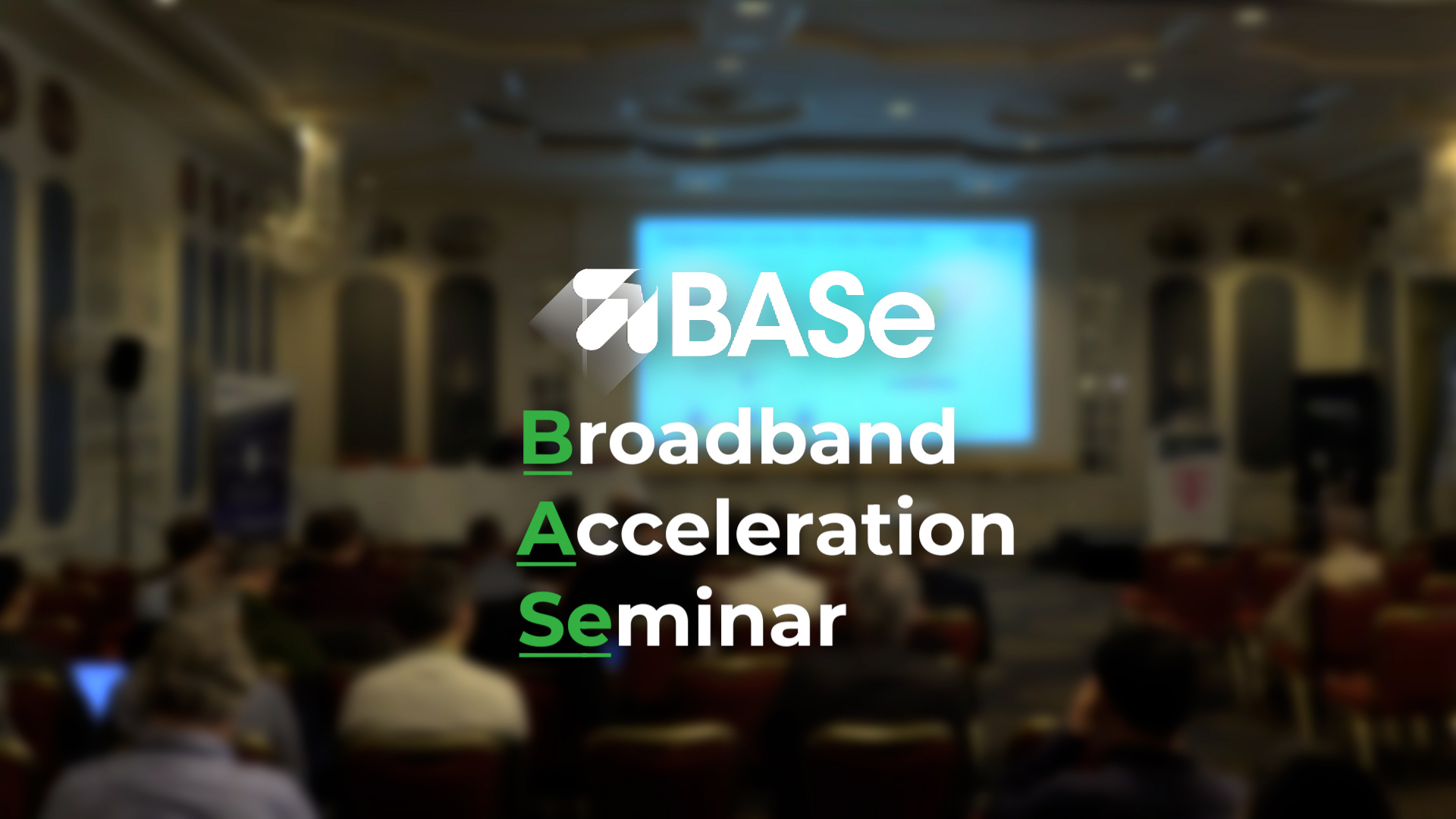 BASe

Broadband
Acceleration
Seminar